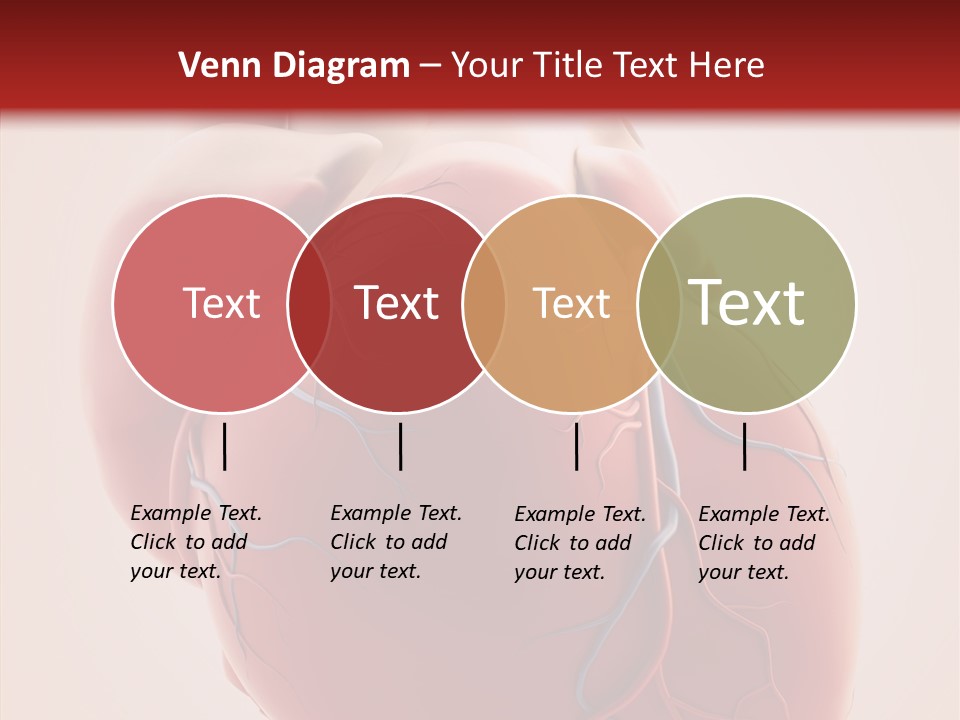 Venn Diagram – Your Title Text Here

Text

Text

Text

Text

Example Text. Click to add your text.

Example Text. Click to add your text.

Example Text. Click to add your text.

Example Text. Click to add your text.